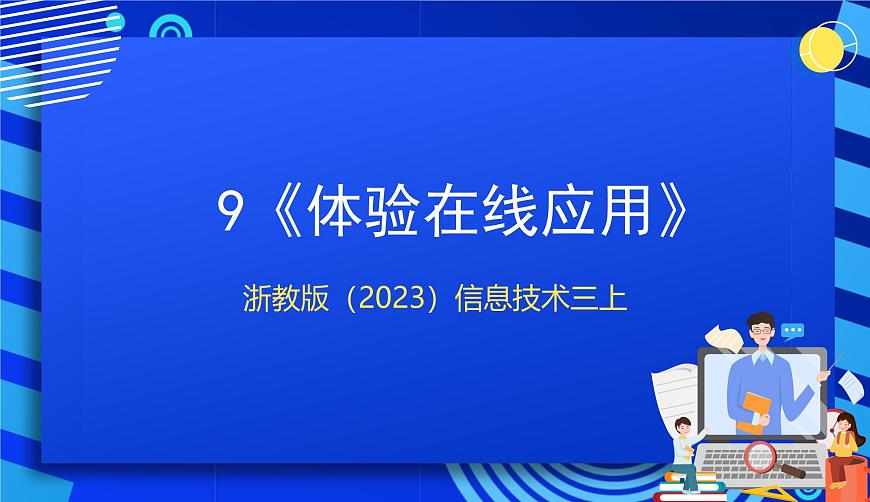 9《体验在线应用》

浙教版（2023）信息技术三上